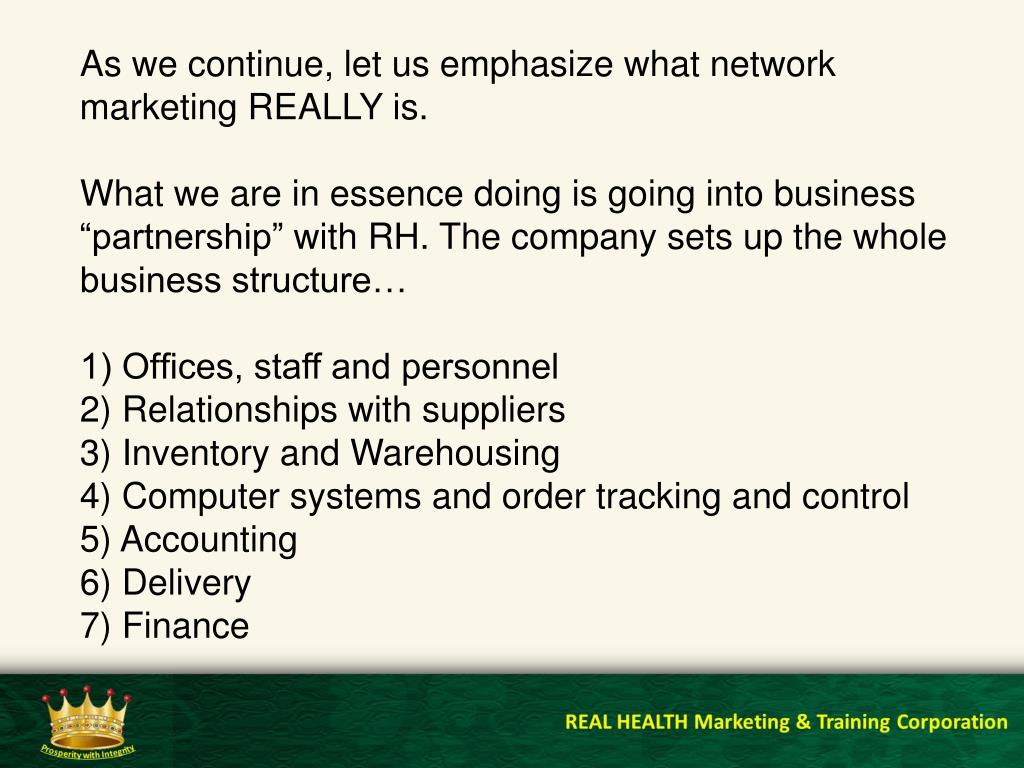 As we continue, let us emphasize what network marketing REALLY is.

What we are in essence doing is going into business “partnership” with RH. The company sets up the whole business structure…

1) Offices, staff and personnel
2) Relationships with suppliers
3) Inventory and Warehousing
4) Computer systems and order tracking and control
5) Accounting
6) Delivery
7) Finance

Prosperity with Integrity

REAL HEALTH Marketing & Training Corporation